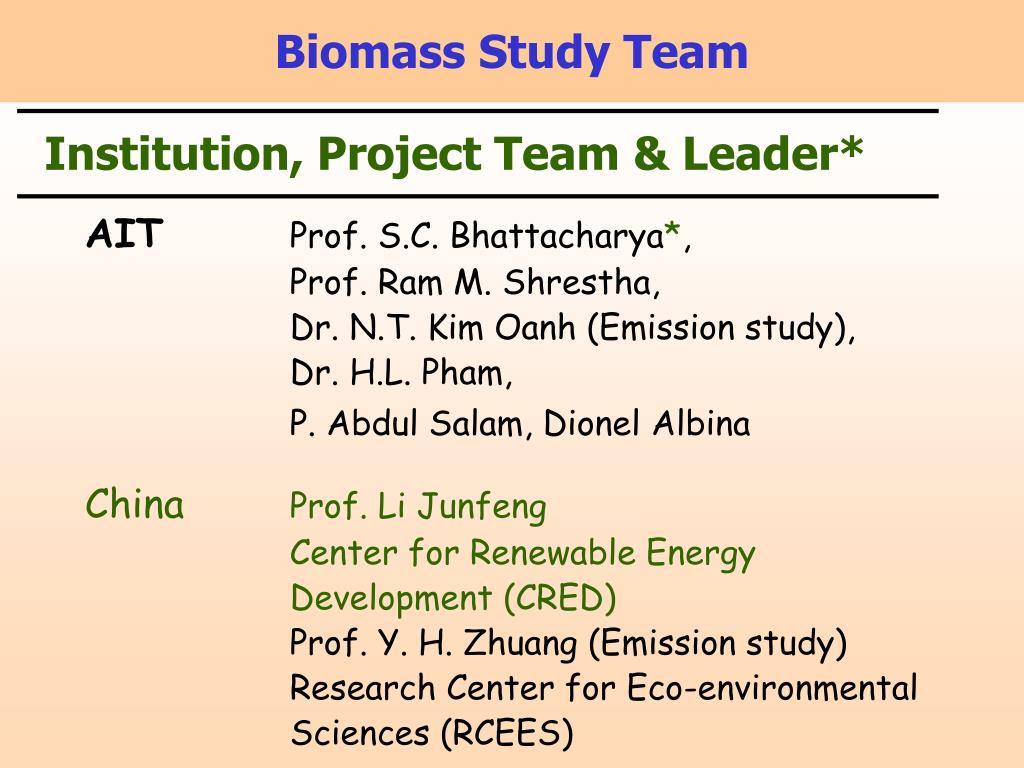 Biomass Study Team

Institution, Project Team & Leader*

AIT

Prof. S.C. Bhattacharya*,
Prof. Ram M. Shrestha,
Dr. N.T. Kim Oanh (Emission study),
Dr. H.L. Pham,
P. Abdul Salam, Dionel Albina

China

Prof. Li Junfeng
Center for Renewable Energy Development (CRED)
Prof. Y. H. Zhuang (Emission study)
Research Center for Eco-environmental Sciences (RCEES)